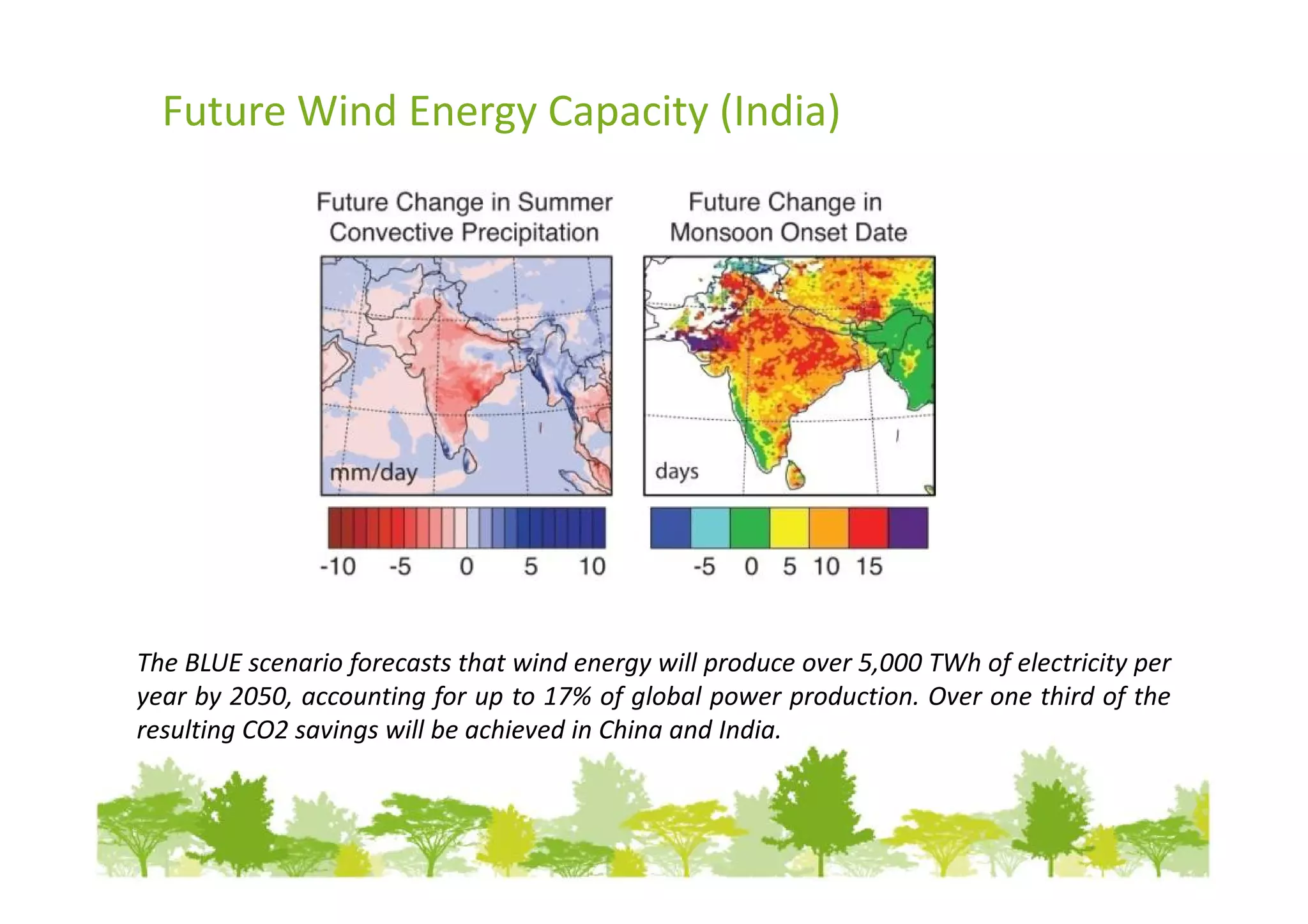 Future Wind Energy Capacity (India)

Future Change in Summer Convective Precipitation

mm/day

-10 -5 0 5 10

Future Change in Monsoon Onset Date

days

-5 0 5 10 15

The BLUE scenario forecasts that wind energy will produce over 5,000 TWh of electricity per year by 2050, accounting for up to 17% of global power production. Over one third of the resulting CO2 savings will be achieved in China and India.